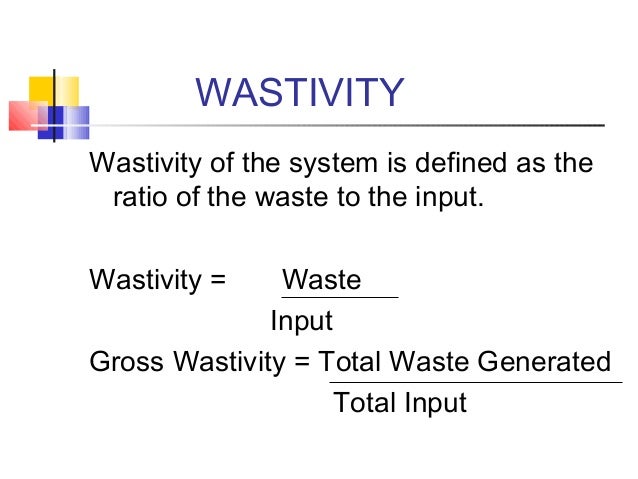 WASTIVITY

Wastivity of the system is defined as the ratio of the waste to the input.

Wastivity = $\frac{\text{Waste}}{\text{Input}}$

Gross Wastivity = $\frac{\text{Total Waste Generated}}{\text{Total Input}}$